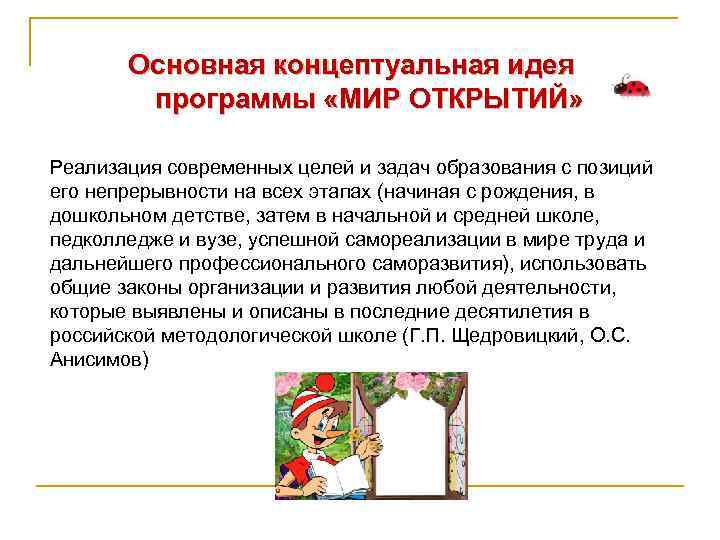 Основная концептуальная идея программы «МИР ОТКРЫТИЙ»

Реализация современных целей и задач образования с позиций его непрерывности на всех этапах (начиная с рождения, в дошкольном детстве, затем в начальной и средней школе, педколледже и вузе, успешной самореализации в мире труда и дальнейшего профессионального саморазвития), использовать общие законы организации и развития любой деятельности, которые выявлены и описаны в последние десятилетия в российской методологической школе (Г.П. Щедровицкий, О.С. Анисимов)